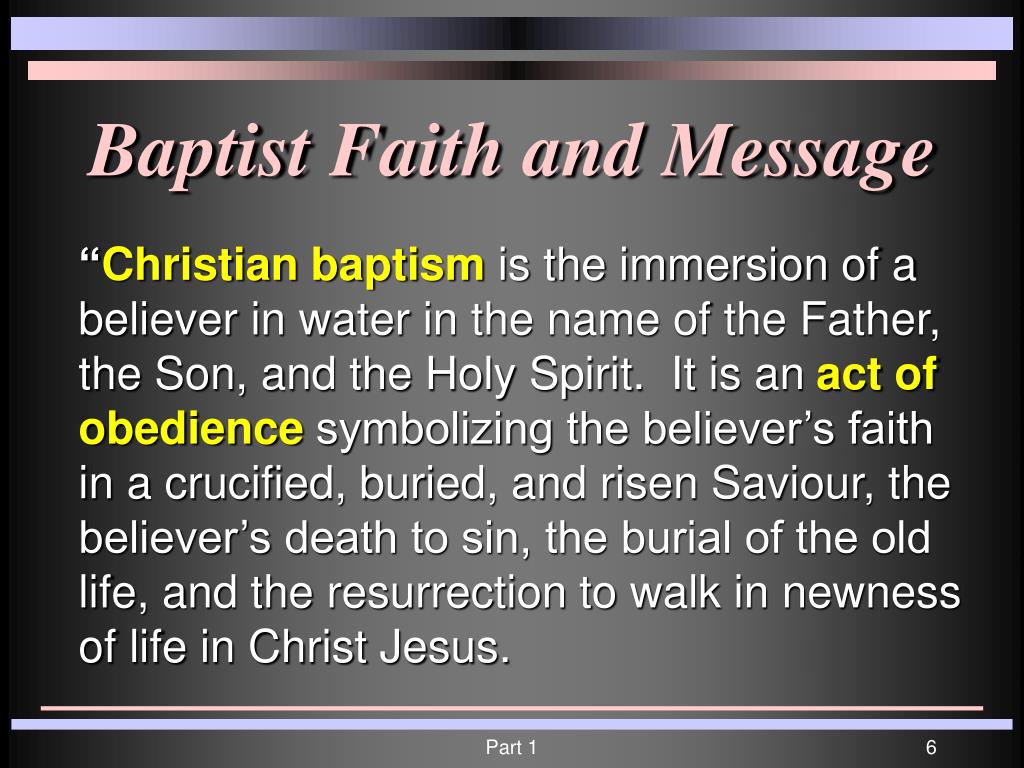 Baptist Faith and Message

“Christian baptism is the immersion of a believer in water in the name of the Father, the Son, and the Holy Spirit. It is an act of obedience symbolizing the believer’s faith in a crucified, buried, and risen Saviour, the believer’s death to sin, the burial of the old life, and the resurrection to walk in newness of life in Christ Jesus.

Part 1

6